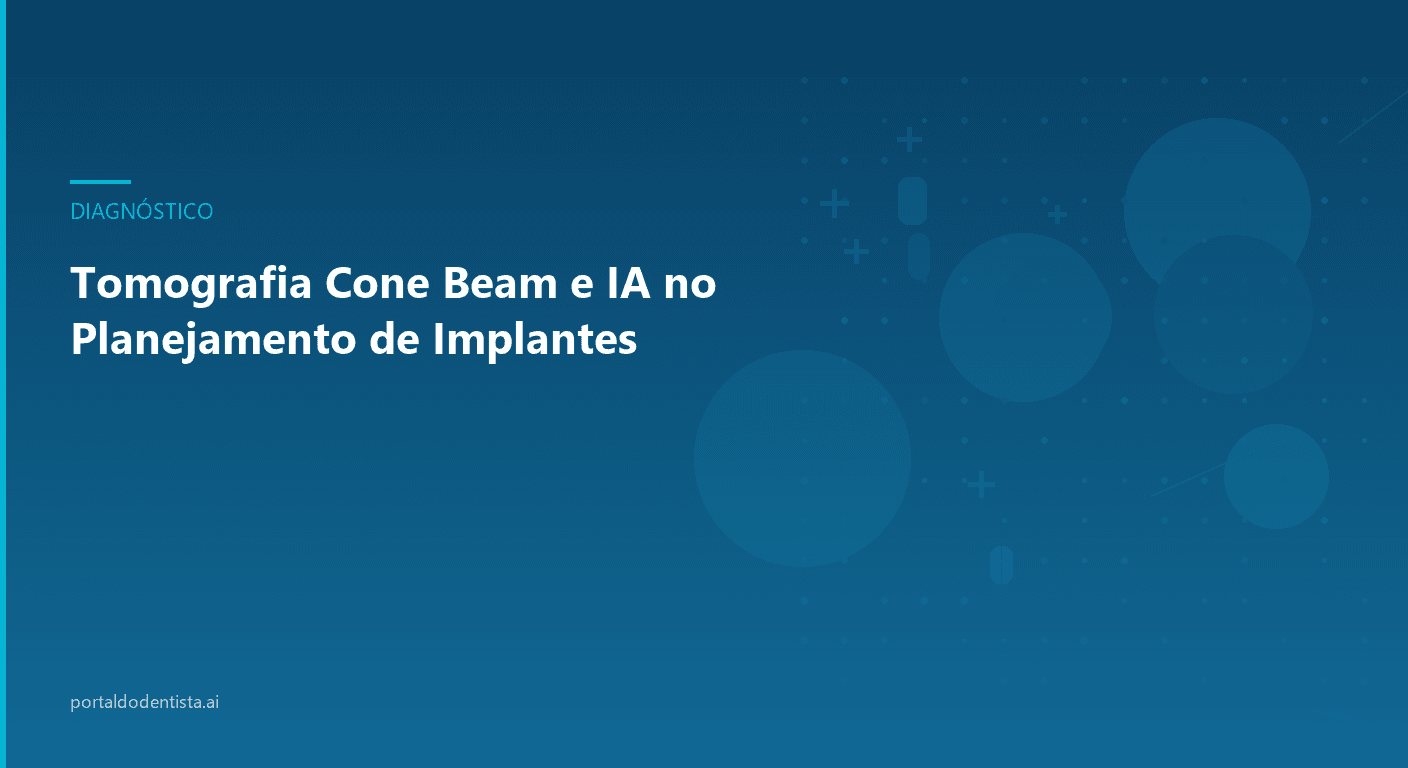 DIAGNÓSTICO

Tomografia Cone Beam e IA no Planejamento de Implantes

portaldodentista.ai